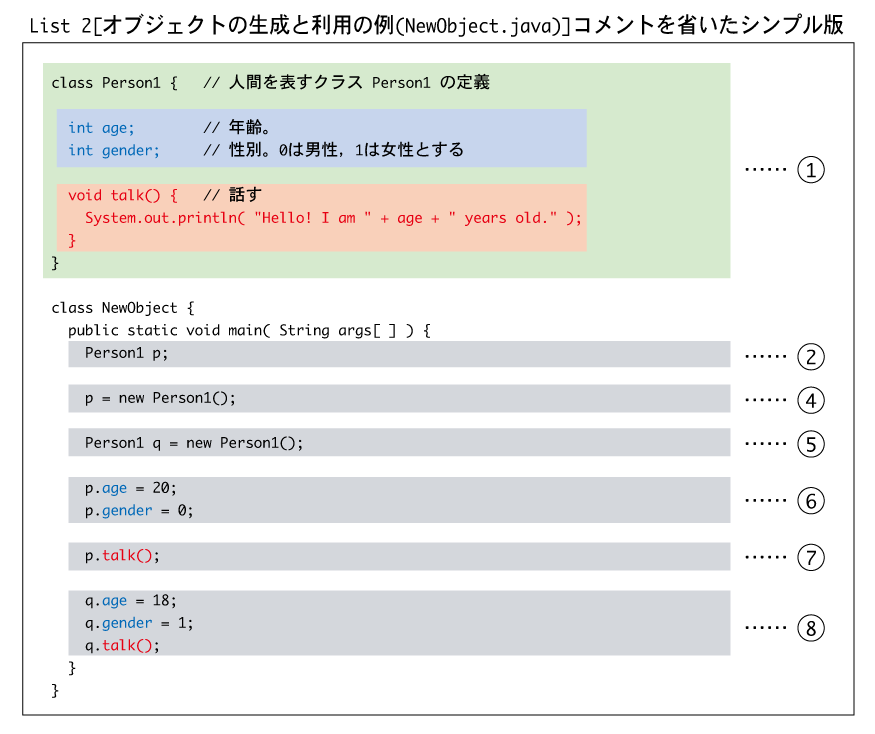 List 2[オブジェクトの生成と利用の例(NewObject.java)]コメントを省いたシンプル版

class Person1 {   // 人間を表すクラス Person1 の定義
  int age;         // 年齢。
  int gender;      // 性別。0は男性，1は女性とする
  void talk() {   // 話す
    System.out.println( "Hello! I am " + age + " years old." );
  }
}
…… ①

class NewObject {
  public static void main( String args[ ] ) {
    Person1 p; …… ②
    p = new Person1(); …… ④
    Person1 q = new Person1(); …… ⑤
    p.age = 20;
    p.gender = 0; …… ⑥
    p.talk(); …… ⑦
    q.age = 18;
    q.gender = 1;
    q.talk(); …… ⑧
  }
}